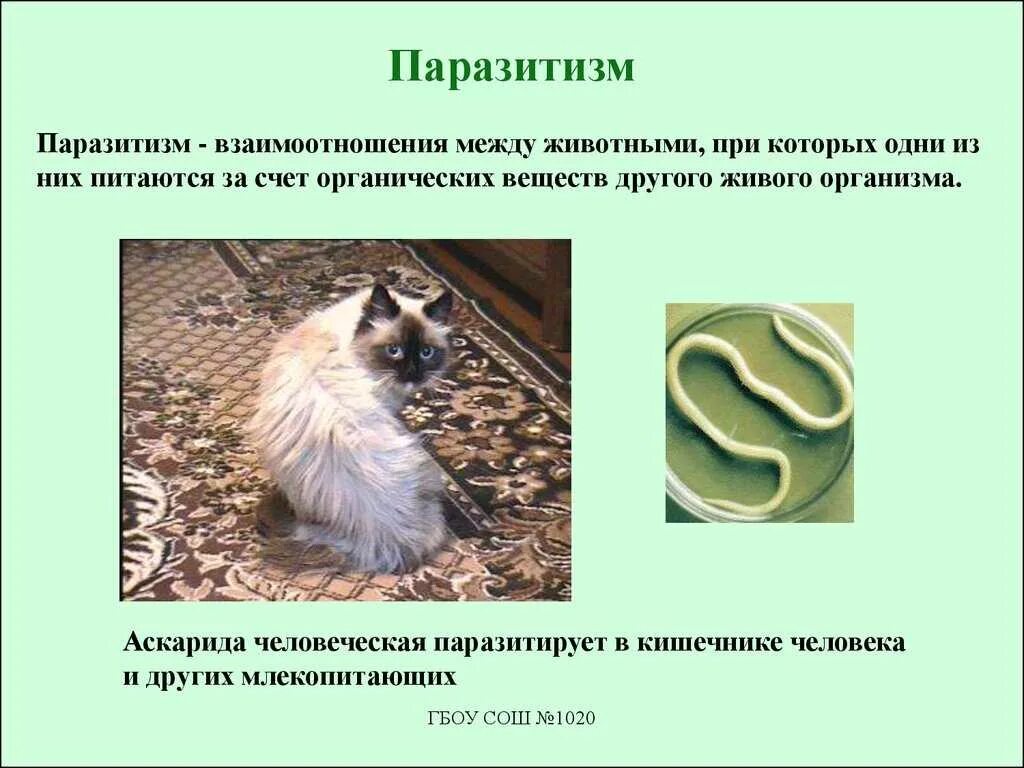 Паразитизм

Паразитизм - взаимоотношения между животными, при которых одни из них питаются за счет органических веществ другого живого организма.

Аскарида человеческая паразитирует в кишечнике человека и других млекопитающих

ГБОУ СОШ №1020